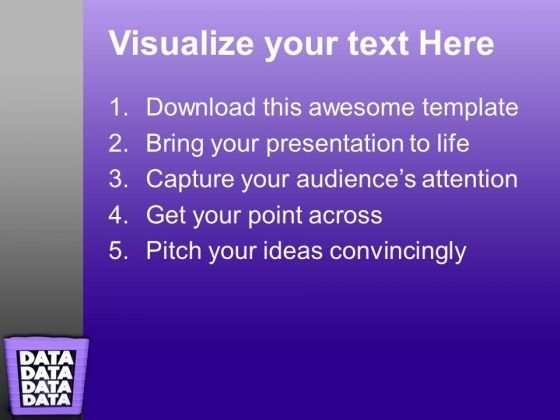 Visualize your text Here

1. Download this awesome template
2. Bring your presentation to life
3. Capture your audience's attention
4. Get your point across
5. Pitch your ideas convincingly

DATA
DATA
DATA
DATA